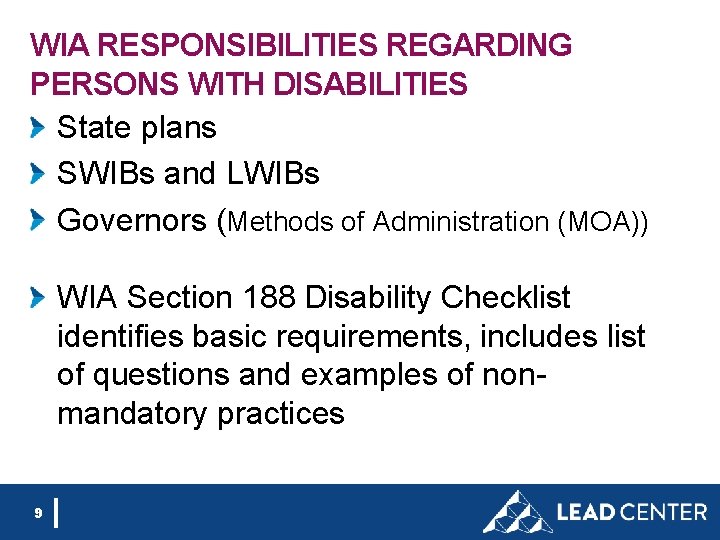 WIA RESPONSIBILITIES REGARDING PERSONS WITH DISABILITIES

State plans

SWIBs and LWIBs

Governors (Methods of Administration (MOA))

WIA Section 188 Disability Checklist identifies basic requirements, includes list of questions and examples of non-mandatory practices

9

LEAD CENTER